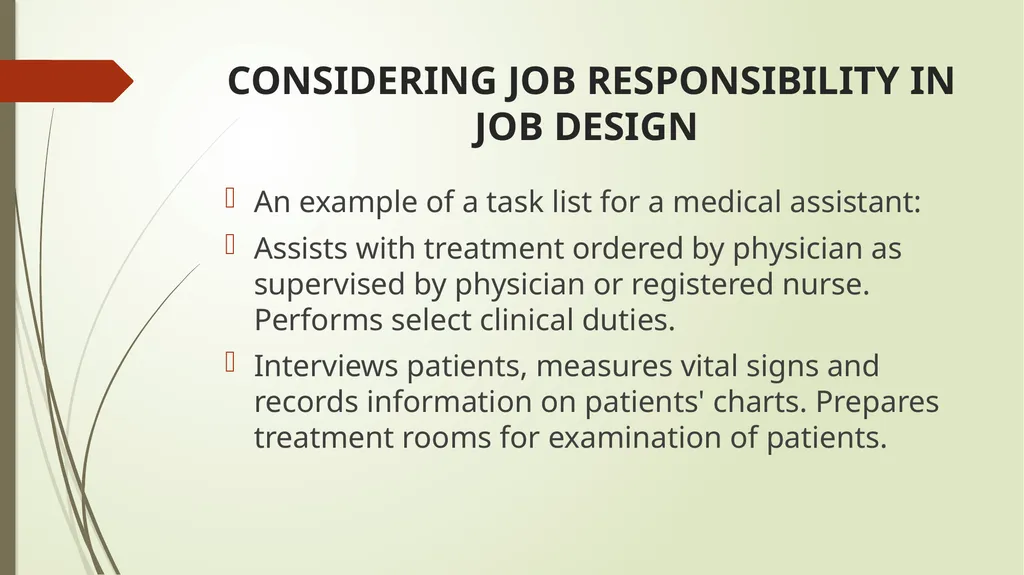 CONSIDERING JOB RESPONSIBILITY IN JOB DESIGN

An example of a task list for a medical assistant:

Assists with treatment ordered by physician as supervised by physician or registered nurse. Performs select clinical duties.

Interviews patients, measures vital signs and records information on patients' charts. Prepares treatment rooms for examination of patients.